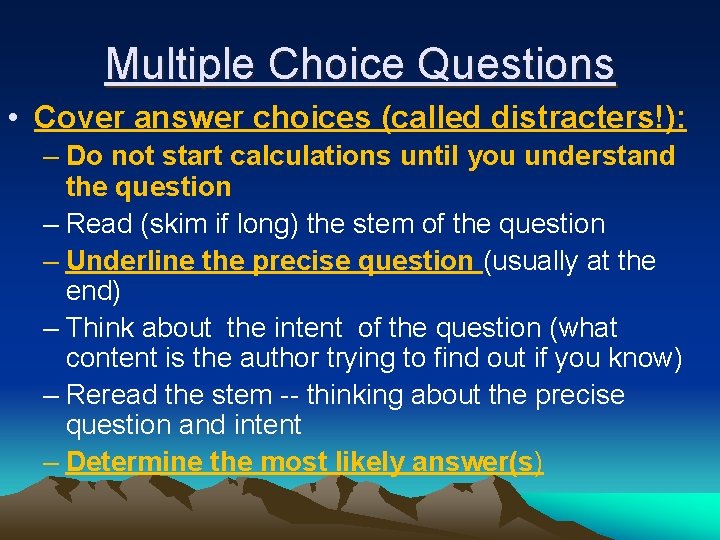 Multiple Choice Questions

• Cover answer choices (called distracters!):

– Do not start calculations until you understand the question

– Read (skim if long) the stem of the question

– Underline the precise question (usually at the end)

– Think about the intent of the question (what content is the author trying to find out if you know)

– Reread the stem -- thinking about the precise question and intent

– Determine the most likely answer(s)